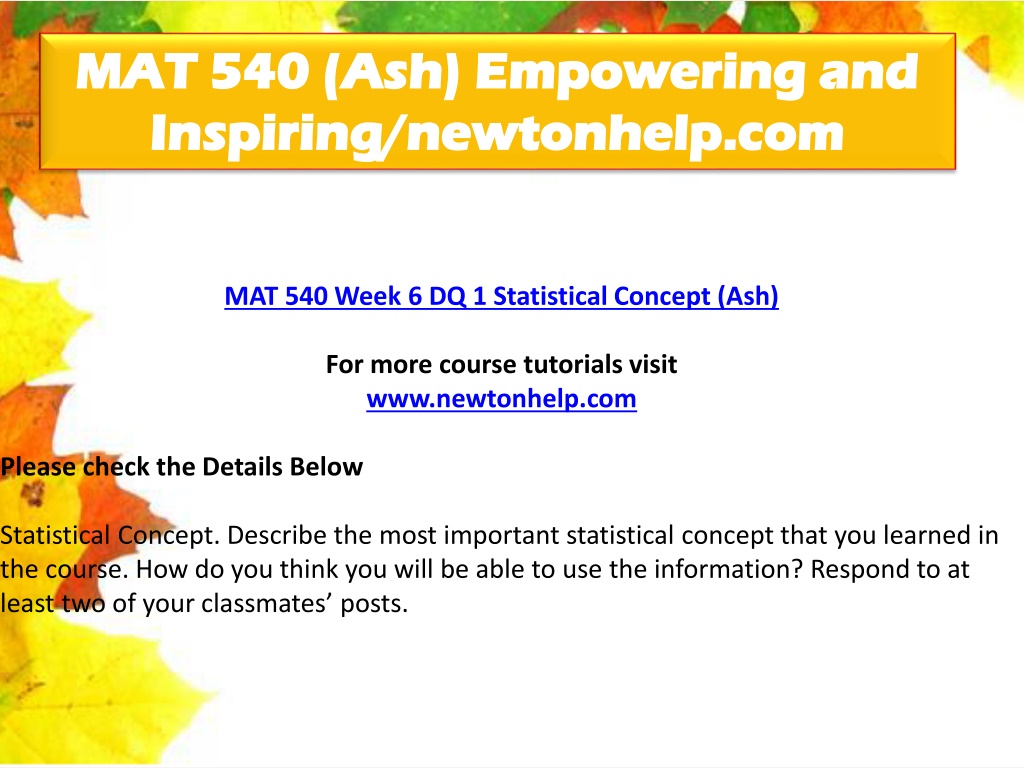 MAT 540 (Ash) Empowering and Inspiring/newtonhelp.com

MAT 540 Week 6 DQ 1 Statistical Concept (Ash)

For more course tutorials visit
www.newtonhelp.com

Please check the Details Below

Statistical Concept. Describe the most important statistical concept that you learned in the course. How do you think you will be able to use the information? Respond to at least two of your classmates’ posts.